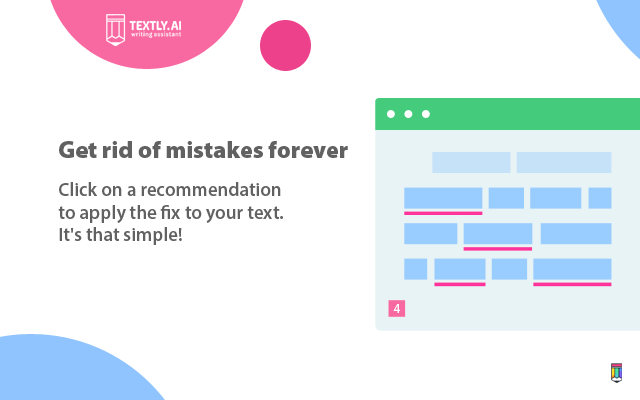 TEXTLY.AI
writing assistant

Get rid of mistakes forever

Click on a recommendation to apply the fix to your text. It's that simple!

4